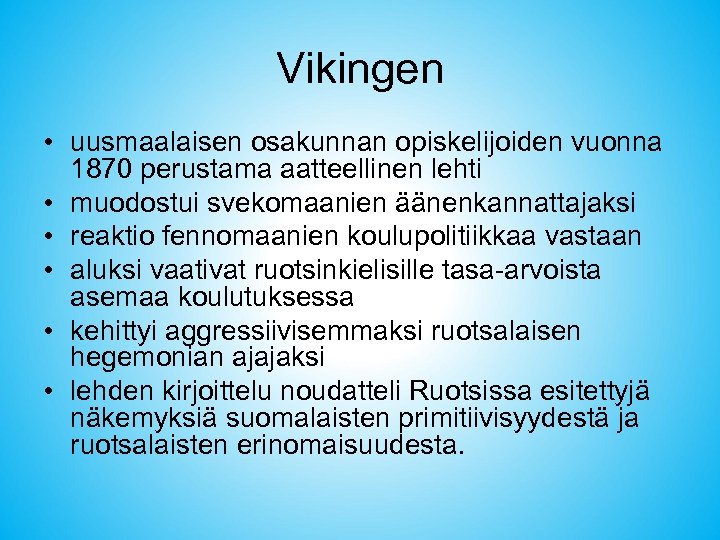 Vikingen

• uusmaalaisen osakunnan opiskelijoiden vuonna 1870 perustama aatteellinen lehti
• muodostui svekomaanien äänenkannattajaksi
• reaktio fennomaanien koulupolitiikkaa vastaan
• aluksi vaativat ruotsinkielisille tasa-arvoista asemaa koulutuksessa
• kehittyi aggressiivisemmaksi ruotsalaisen hegemonian ajajaksi
• lehden kirjoittelu noudatteli Ruotsissa esitettyjä näkemyksiä suomalaisten primitiivisyydestä ja ruotsalaisten erinomaisuudesta.